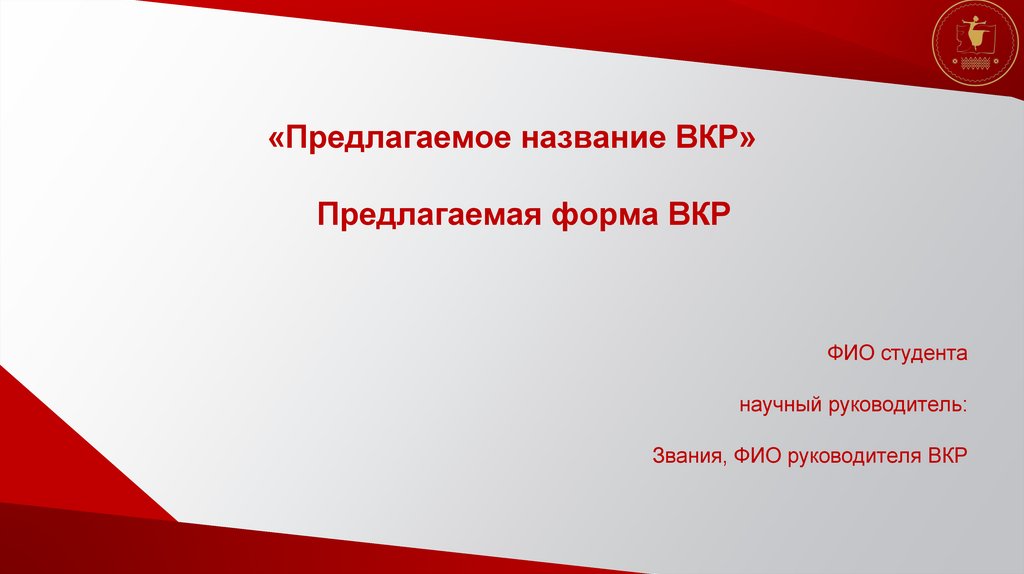 «Предлагаемое название ВКР»

Предлагаемая форма ВКР

ФИО студента

научный руководитель:

Звания, ФИО руководителя ВКР